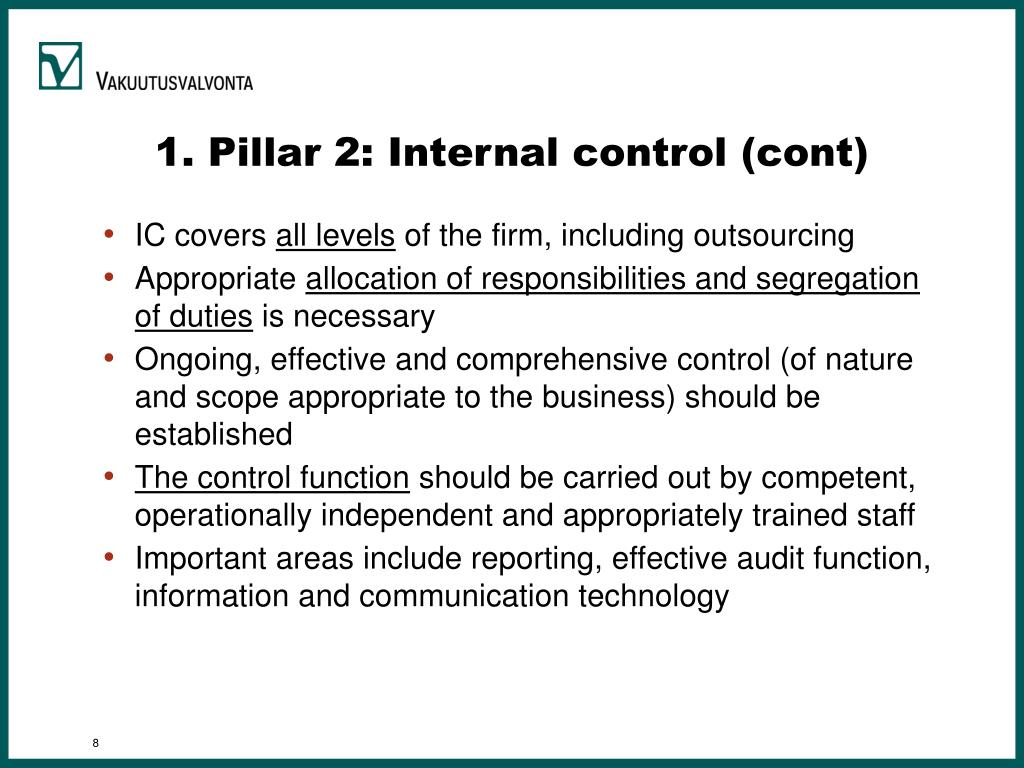 VAKUUTUSVALVONTA

1. Pillar 2: Internal control (cont)

• IC covers all levels of the firm, including outsourcing
• Appropriate allocation of responsibilities and segregation of duties is necessary
• Ongoing, effective and comprehensive control (of nature and scope appropriate to the business) should be established
• The control function should be carried out by competent, operationally independent and appropriately trained staff
• Important areas include reporting, effective audit function, information and communication technology

8